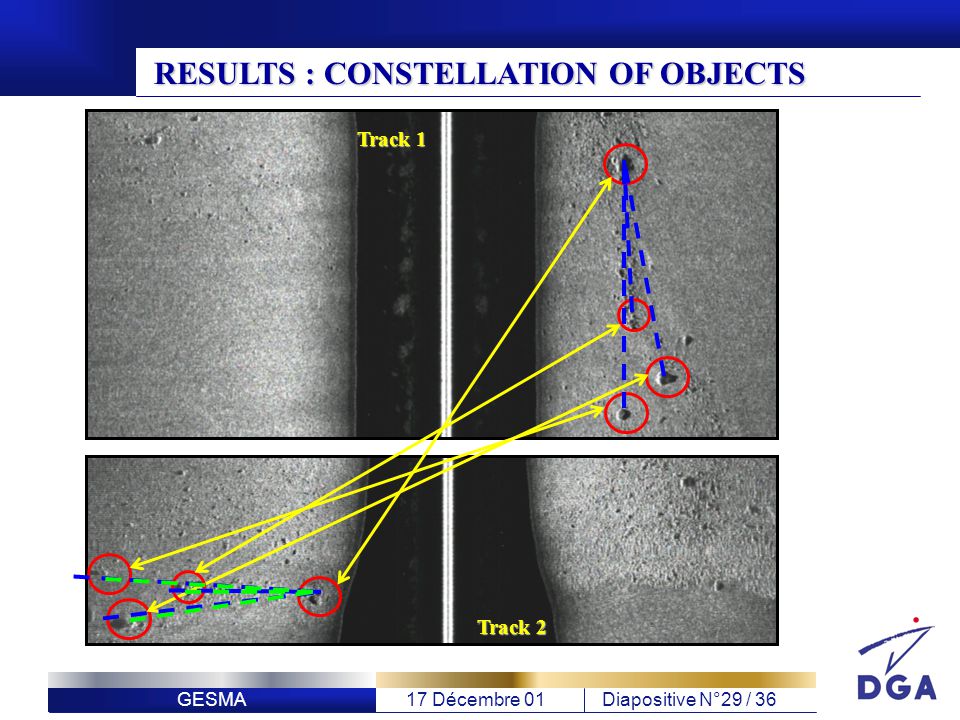 RESULTS : CONSTELLATION OF OBJECTS

Track 1

Track 2

GESMA

17 Décembre 01

Diapositive N°29 / 36

DGA